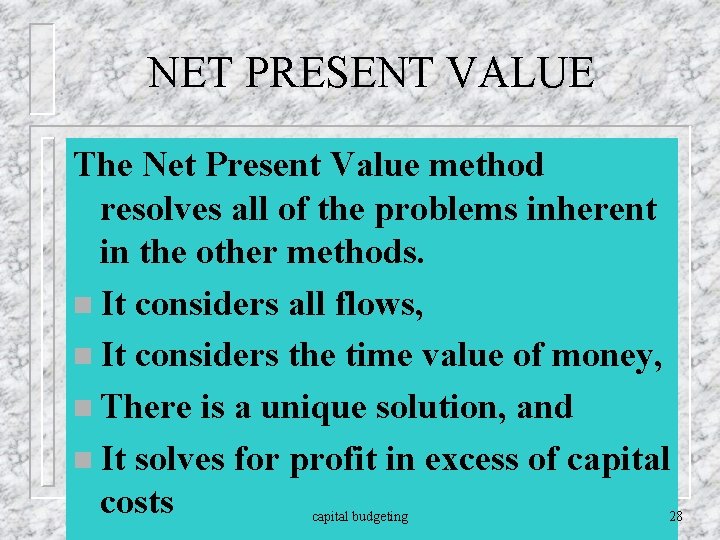 NET PRESENT VALUE

The Net Present Value method resolves all of the problems inherent in the other methods.

- It considers all flows,
- It considers the time value of money,
- There is a unique solution, and
- It solves for profit in excess of capital costs

capital budgeting

28